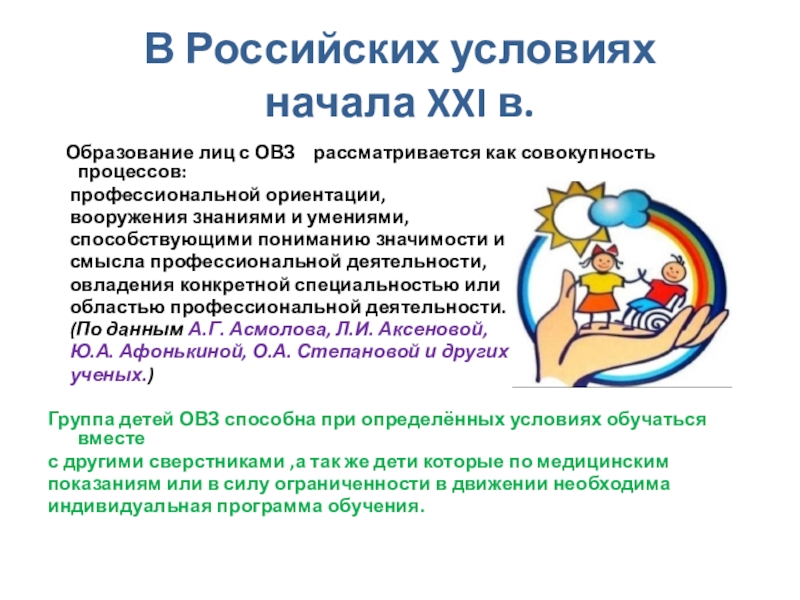 В Российских условиях начала XXI в.

Образование лиц с ОВЗ рассматривается как совокупность процессов:

профессиональной ориентации, вооружения знаниями и умениями, способствующими пониманию значимости и смысла профессиональной деятельности, овладения конкретной специальностью или областью профессиональной деятельности. (По данным А.Г. Асмолова, Л.И. Аксеновой, Ю.А. Афонькиной, О.А. Степановой и других ученых.)

Группа детей ОВЗ способна при определённых условиях обучаться вместе

с другими сверстниками ,а так же дети которые по медицинским показаниям или в силу ограниченности в движении необходима индивидуальная программа обучения.